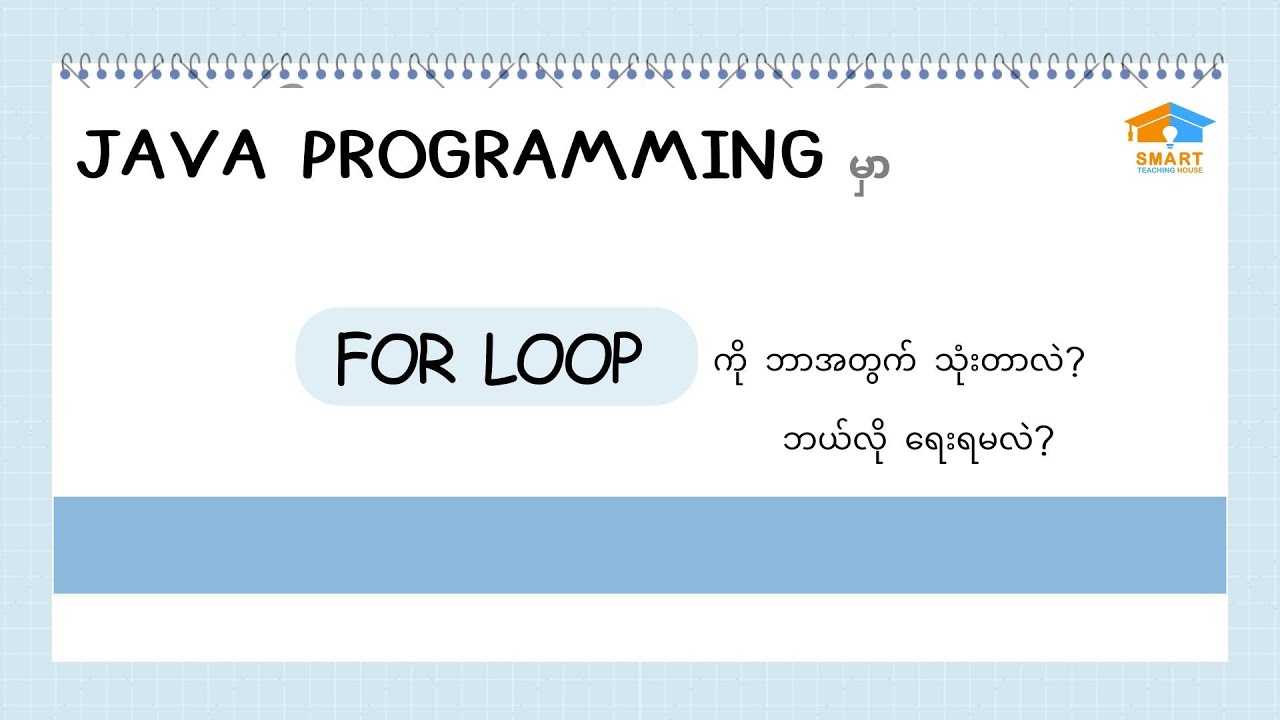 JAVA PROGRAMMING မှာ

SMART
TEACHING HOUSE

FOR LOOP ကို ဘာအတွက် သုံးတာလဲ?

ဘယ်လို ရေးရမလဲ?